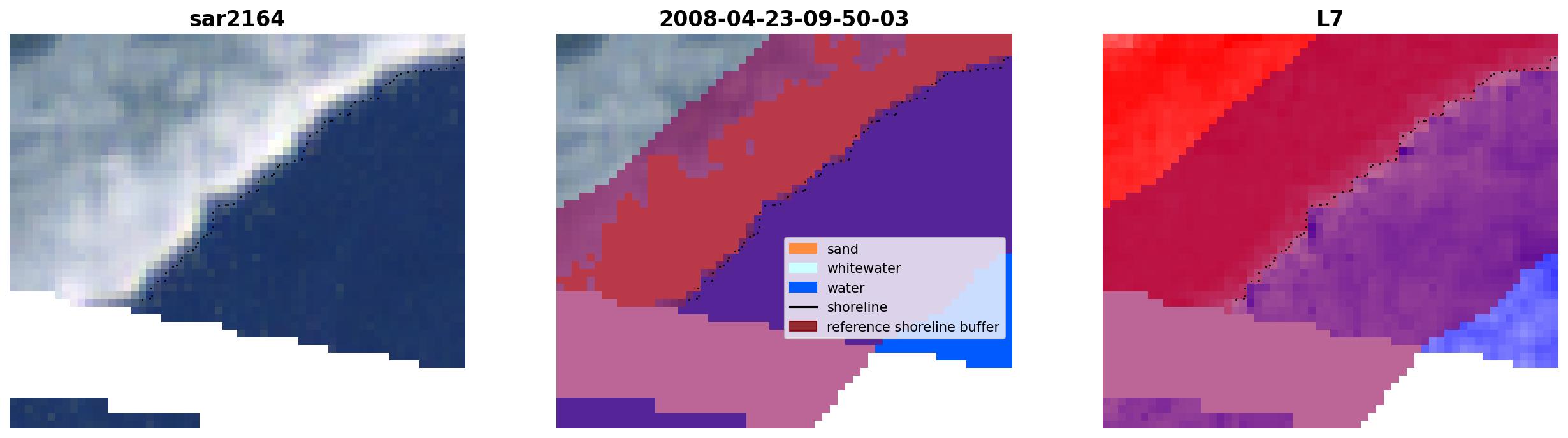 sar2164

2008-04-23-09-50-03

sand
whitewater
water
shoreline
reference shoreline buffer

L7